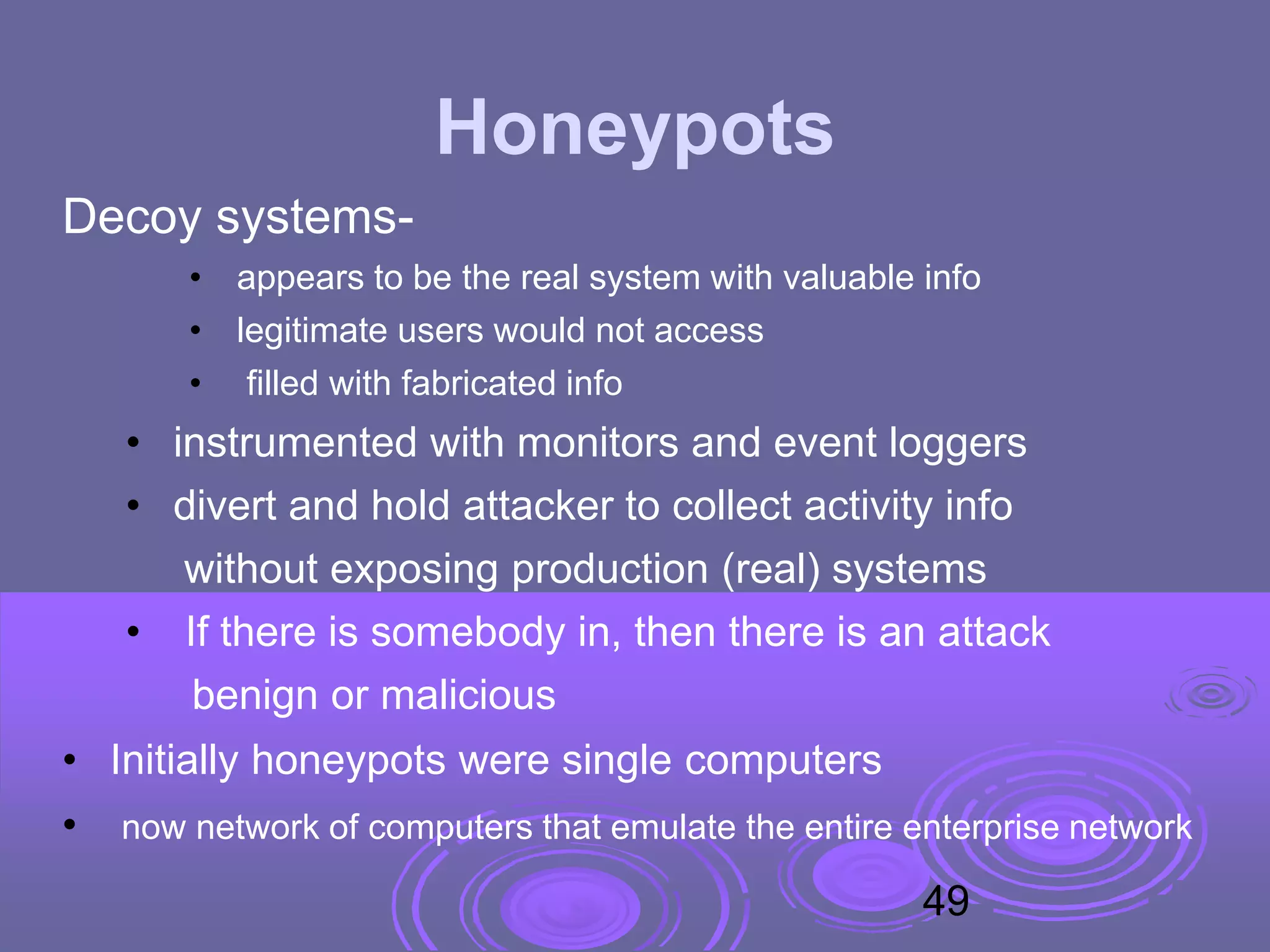 Honeypots

Decoy systems-

• appears to be the real system with valuable info
• legitimate users would not access
• filled with fabricated info

• instrumented with monitors and event loggers
• divert and hold attacker to collect activity info without exposing production (real) systems
• If there is somebody in, then there is an attack benign or malicious

• Initially honeypots were single computers
• now network of computers that emulate the entire enterprise network

49